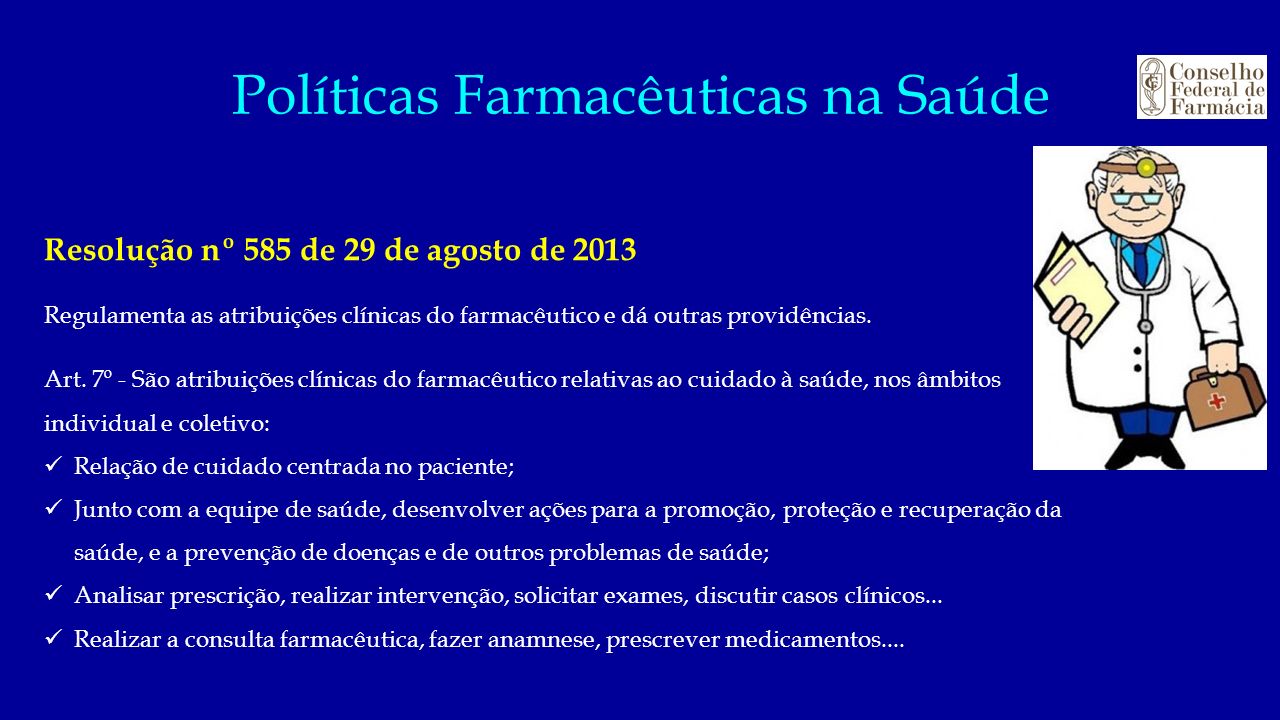 Políticas Farmacêuticas na Saúde

Conselho Federal de Farmácia

Resolução nº 585 de 29 de agosto de 2013

Regulamenta as atribuições clínicas do farmacêutico e dá outras providências.

Art. 7º - São atribuições clínicas do farmacêutico relativas ao cuidado à saúde, nos âmbitos individual e coletivo:

✓ Relação de cuidado centrada no paciente;
✓ Junto com a equipe de saúde, desenvolver ações para a promoção, proteção e recuperação da saúde, e a prevenção de doenças e de outros problemas de saúde;
✓ Analisar prescrição, realizar intervenção, solicitar exames, discutir casos clínicos...
✓ Realizar a consulta farmacêutica, fazer anamnese, prescrever medicamentos....